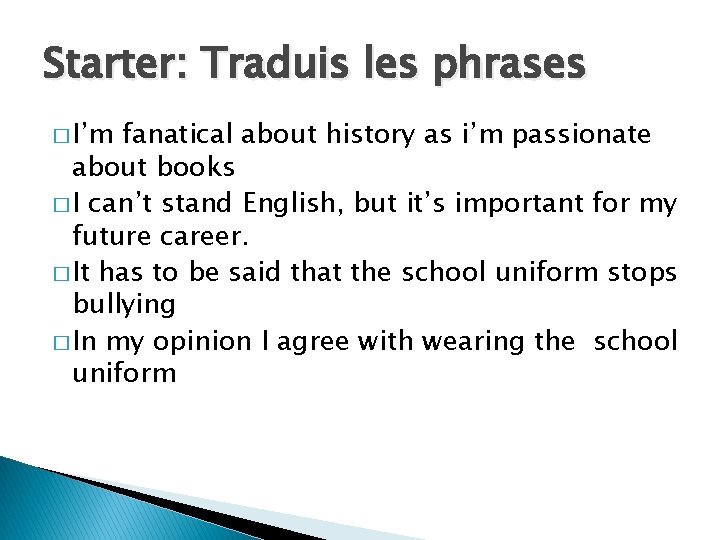 Starter: Traduis les phrases

□ I'm fanatical about history as i'm passionate about books

□ I can't stand English, but it's important for my future career.

□ It has to be said that the school uniform stops bullying

□ In my opinion I agree with wearing the school uniform